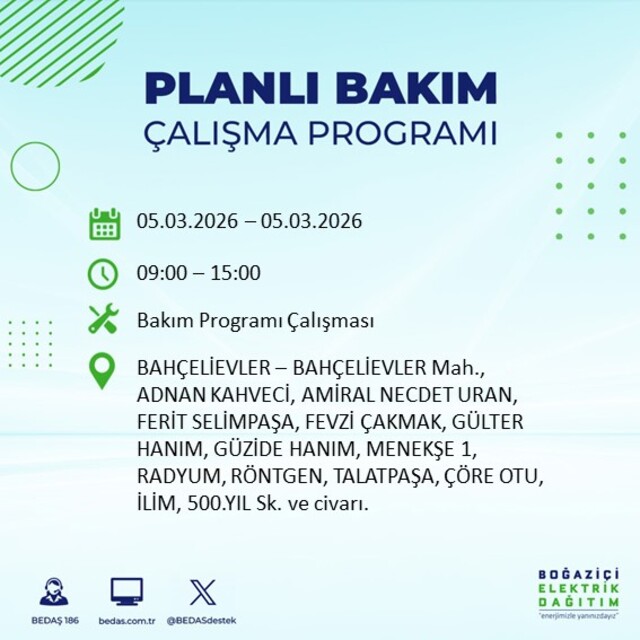 PLANLI BAKIM
ÇALIŞMA PROGRAMI

05.03.2026 – 05.03.2026

09:00 – 15:00

Bakım Programı Çalışması

BAHÇELİEVLER – BAHÇELİEVLER Mah., ADNAN KAHVECİ, AMİRAL NECDET URAN, FERİT SELİMPAŞA, FEVZİ ÇAKMAK, GÜLTER HANIM, GÜZİDE HANIM, MENEKŞE 1, RADYUM, RÖNTGEN, TALATPAŞA, ÇÖRE OTU, İLİM, 500.YIL Sk. ve civarı.

BEDAŞ 186
bedas.com.tr
@BEDASdestek

BOĞAZİÇİ
ELEKTRİK
DAĞITIM
"enerjimizle yanınızdayız"